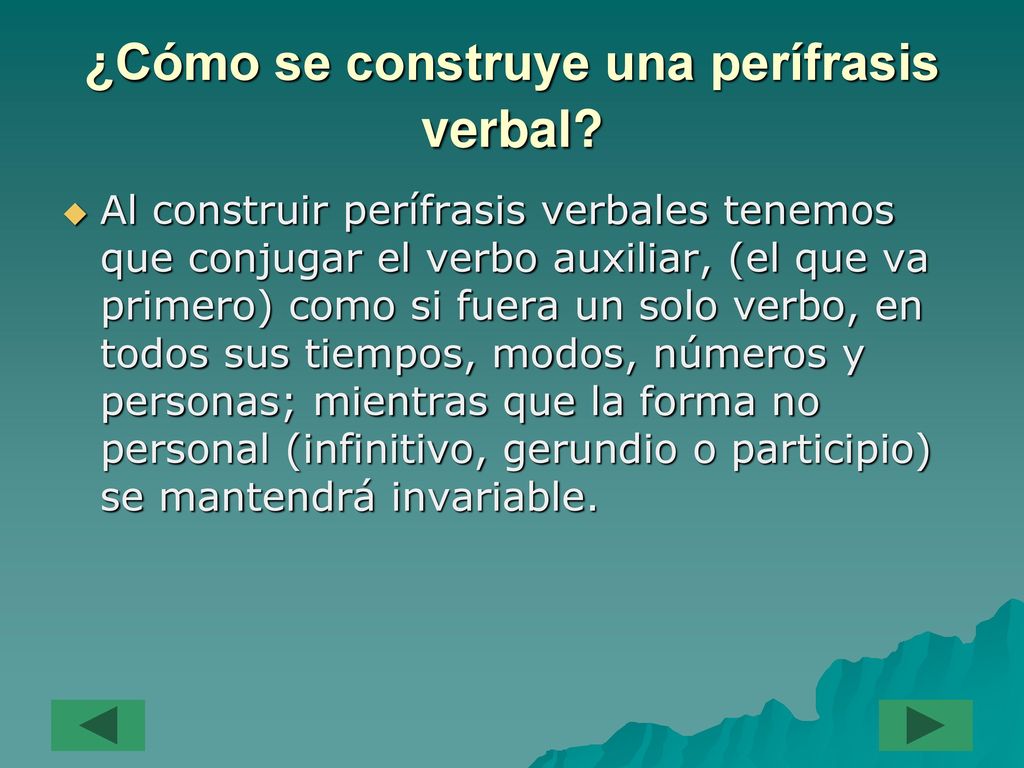 ¿Cómo se construye una perífrasis verbal?

Al construir perífrasis verbales tenemos que conjugar el verbo auxiliar, (el que va primero) como si fuera un solo verbo, en todos sus tiempos, modos, números y personas; mientras que la forma no personal (infinitivo, gerundio o participio) se mantendrá invariable.